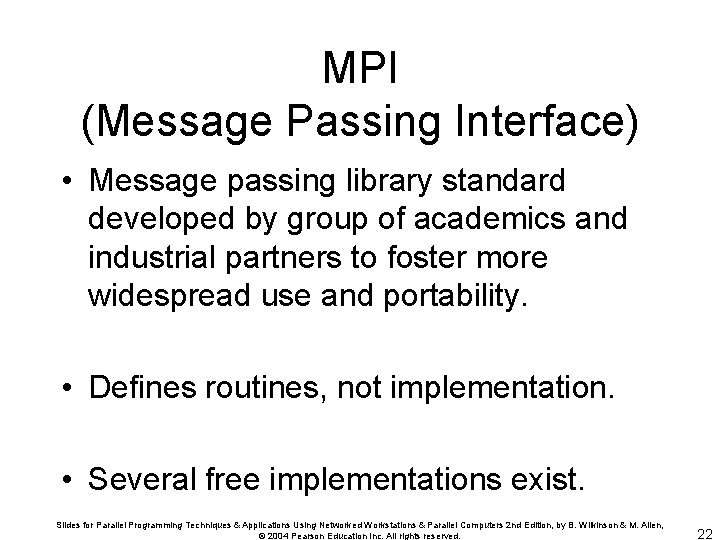 MPI
(Message Passing Interface)

• Message passing library standard developed by group of academics and industrial partners to foster more widespread use and portability.

• Defines routines, not implementation.

• Several free implementations exist.

Slides for Parallel Programming Techniques & Applications Using Networked Workstations & Parallel Computers 2nd Edition, by B. Wilkinson & M. Allen, © 2004 Pearson Education Inc. All rights reserved.

22